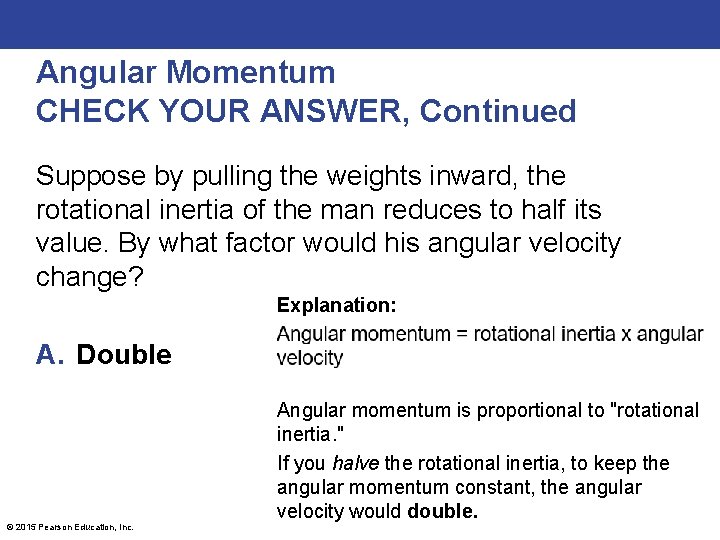 Angular Momentum
CHECK YOUR ANSWER, Continued

Suppose by pulling the weights inward, the rotational inertia of the man reduces to half its value. By what factor would his angular velocity change?

A. Double

Explanation:
Angular momentum = rotational inertia x angular velocity

Angular momentum is proportional to "rotational inertia."
If you halve the rotational inertia, to keep the angular momentum constant, the angular velocity would double.

© 2015 Pearson Education, Inc.